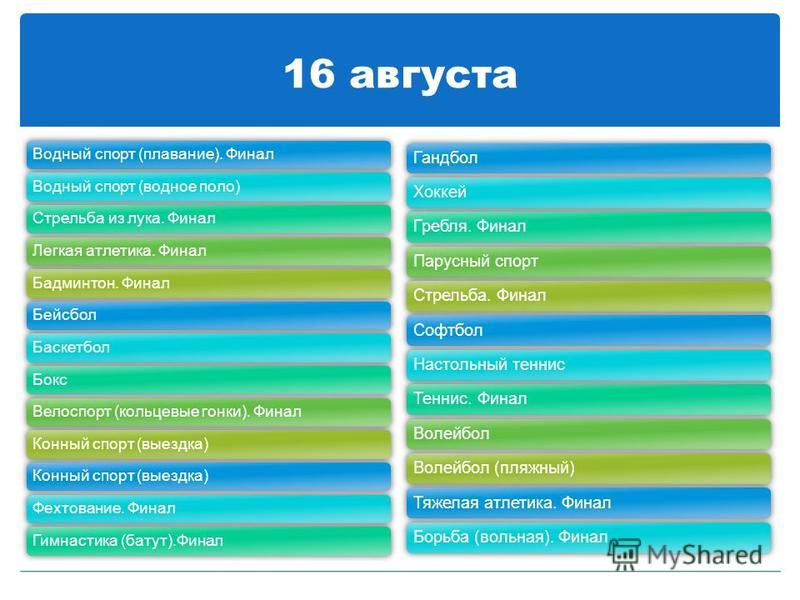 16 августа

Водный спорт (плавание). Финал
Водный спорт (водное поло)
Стрельба из лука. Финал
Легкая атлетика. Финал
Бадминтон. Финал
Бейсбол
Баскетбол
Бокс
Велоспорт (кольцевые гонки). Финал
Конный спорт (выездка)
Конный спорт (выездка)
Фехтование. Финал
Гимнастика (батут).Финал

Гандбол
Хоккей
Гребля. Финал
Парусный спорт
Стрельба. Финал
Софтбол
Настольный теннис
Теннис. Финал
Волейбол
Волейбол (пляжный)
Тяжелая атлетика. Финал
Борьба (вольная). Финал

MyShared